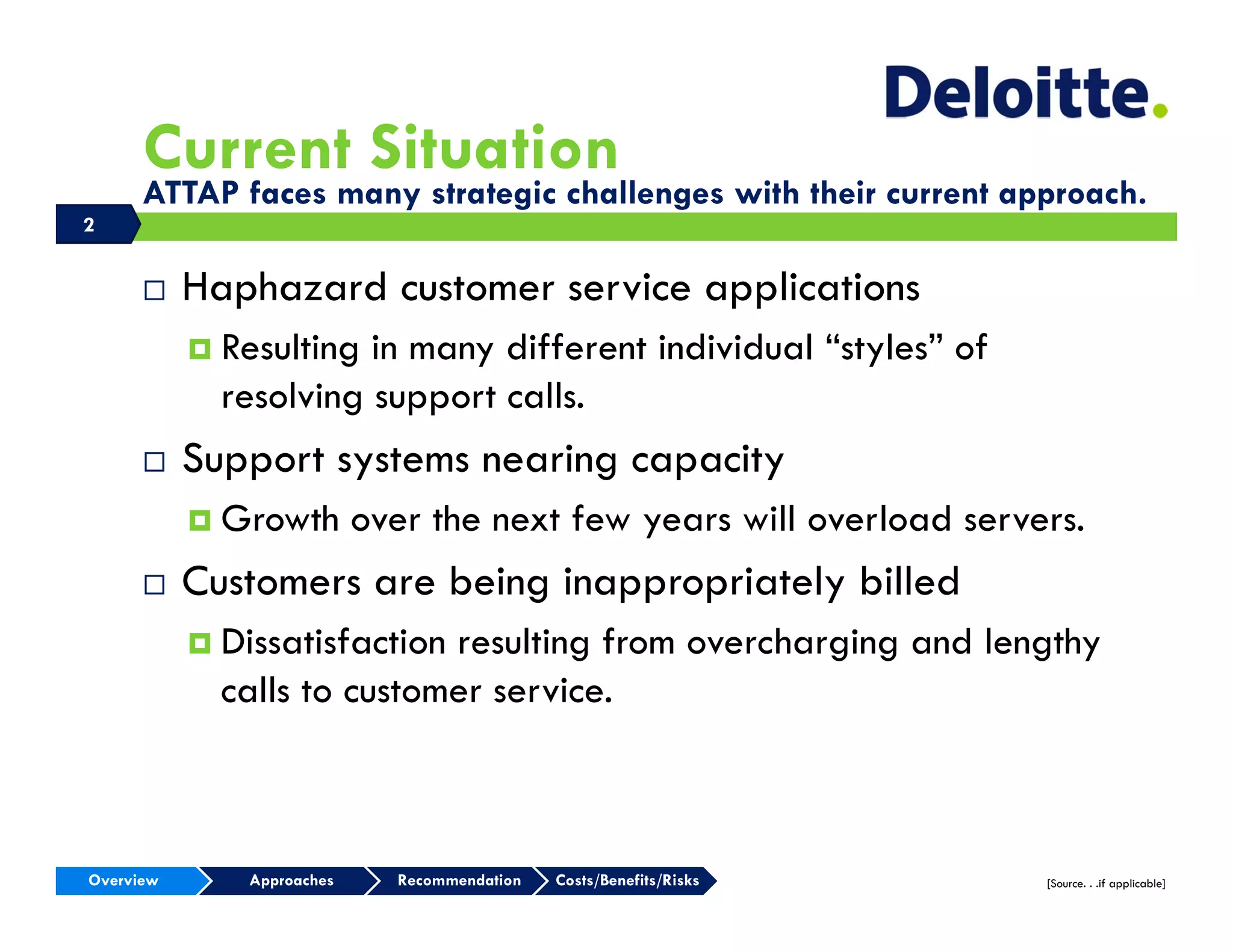 Deloitte.

Current Situation

ATTAP faces many strategic challenges with their current approach.

2

Haphazard customer service applications

Resulting in many different individual “styles” of resolving support calls.

Support systems nearing capacity

Growth over the next few years will overload servers.

Customers are being inappropriately billed

Dissatisfaction resulting from overcharging and lengthy calls to customer service.

Overview
Approaches
Recommendation
Costs/Benefits/Risks

[Source. . .if applicable]